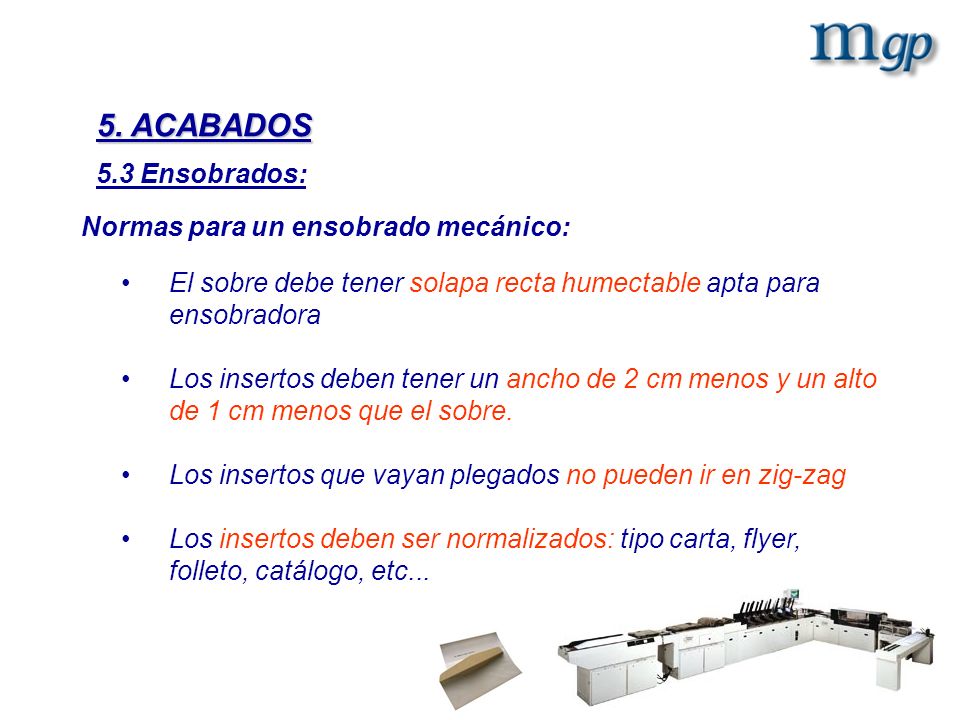 mgp

5. ACABADOS

5.3 Ensobrados:

Normas para un ensobrado mecánico:

• El sobre debe tener solapa recta humectable apta para ensobradora

• Los insertos deben tener un ancho de 2 cm menos y un alto de 1 cm menos que el sobre.

• Los insertos que vayan plegados no pueden ir en zig-zag

• Los insertos deben ser normalizados: tipo carta, flyer, folleto, catálogo, etc...